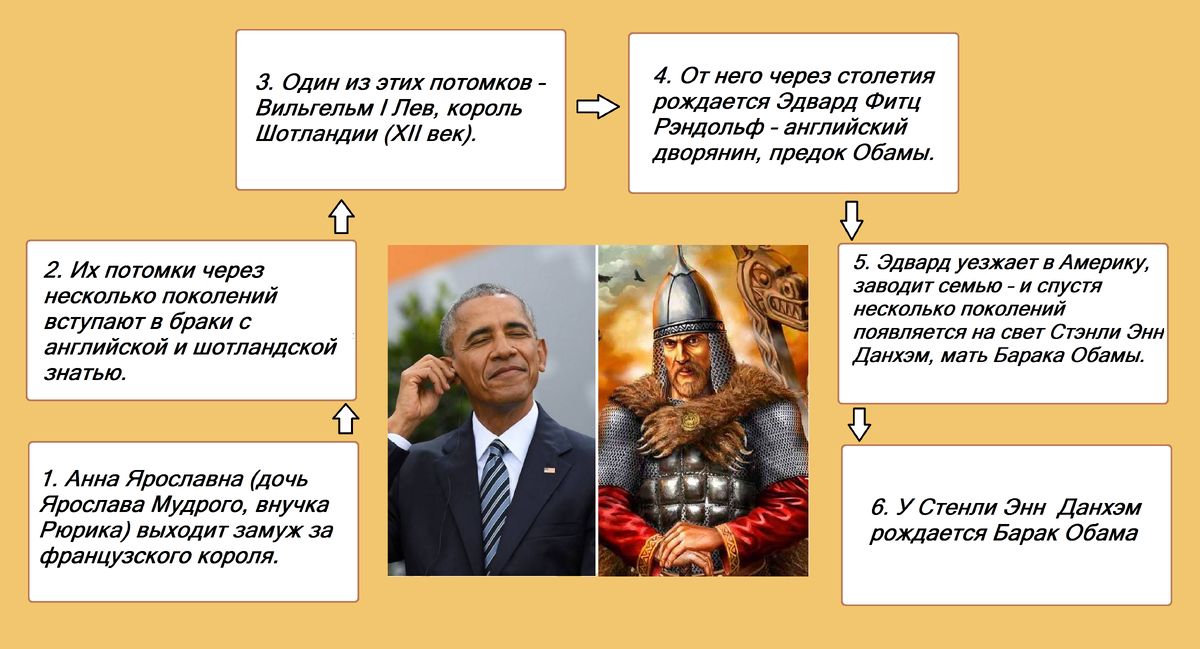 1. Анна Ярославна (дочь Ярослава Мудрого, внучка Рюрика) выходит замуж за французского короля.

2. Их потомки через несколько поколений вступают в браки с английской и шотландской знатью.

3. Один из этих потомков - Вильгельм I Лев, король Шотландии (XII век).

4. От него через столетия рождается Эдвард Фитц Рэндольф - английский дворянин, предок Обамы.

5. Эдвард уезжает в Америку, заводит семью - и спустя несколько поколений появляется на свет Стэнли Энн Данхэм, мать Барака Обамы.

6. У Стенли Энн Данхэм рождается Барак Обама